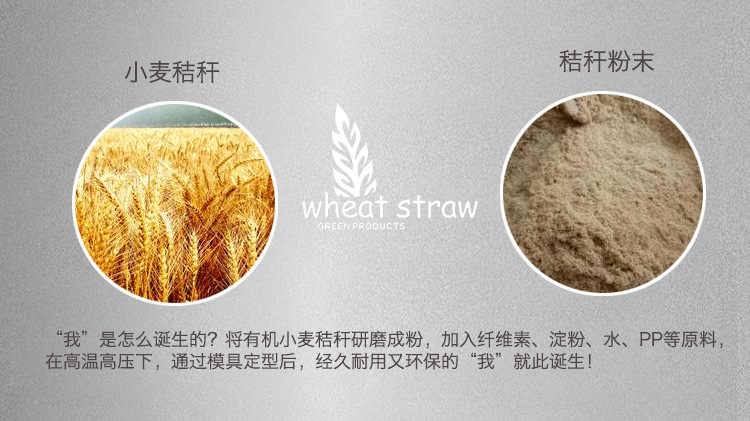 小麦秸秆

秸秆粉末

wheat straw
GREEN PRODUCTS

“我”是怎么诞生的？将有机小麦秸秆研磨成粉，加入纤维素、淀粉、水、PP等原料，在高温高压下，通过模具定型后，经久耐用又环保的“我”就此诞生！